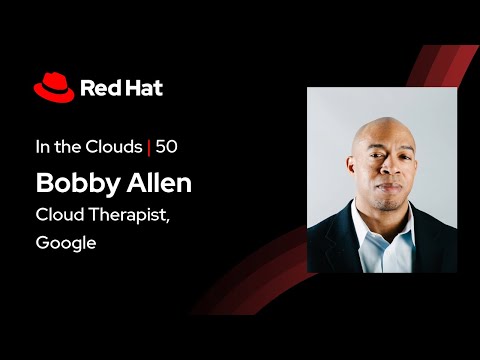 Red Hat

In the Clouds | 50

Bobby Allen

Cloud Therapist, Google